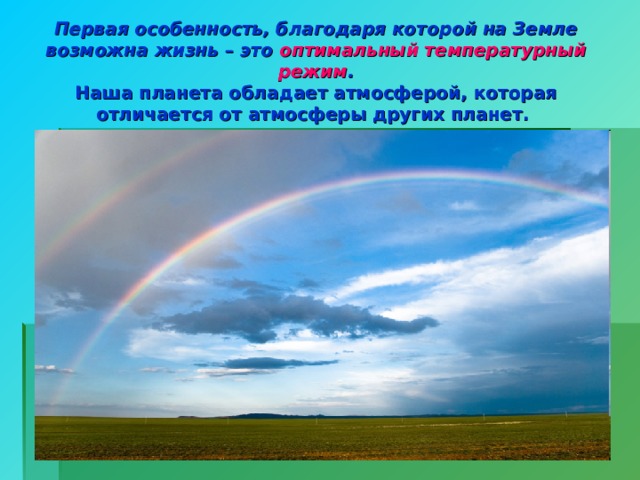 Первая особенность, благодаря которой на Земле возможна жизнь – это оптимальный температурный режим.

Наша планета обладает атмосферой, которая отличается от атмосферы других планет.